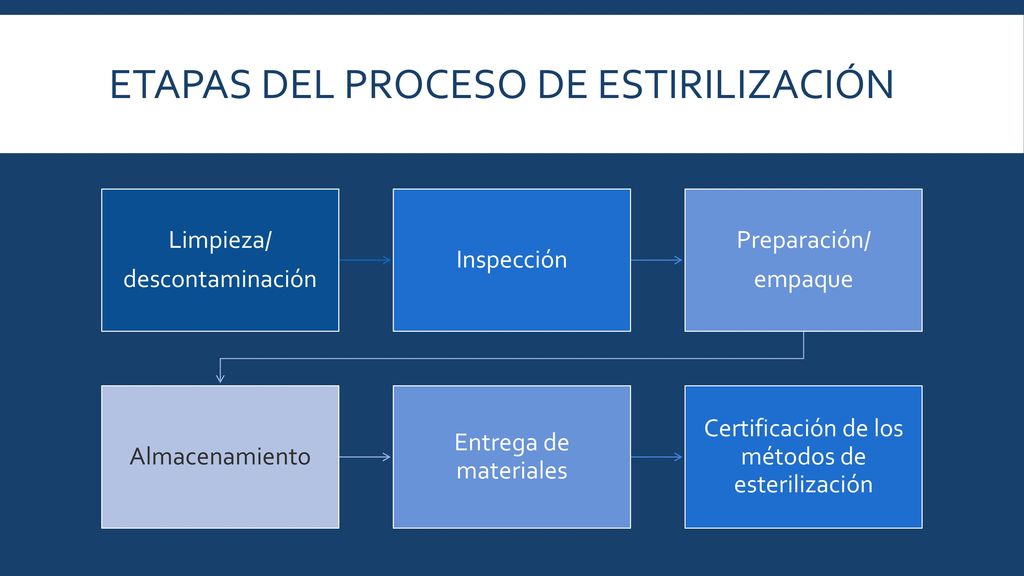 ETAPAS DEL PROCESO DE ESTIRILIZACIÓN

Limpieza/ descontaminación

Inspección

Preparación/ empaque

Almacenamiento

Entrega de materiales

Certificación de los métodos de esterilización